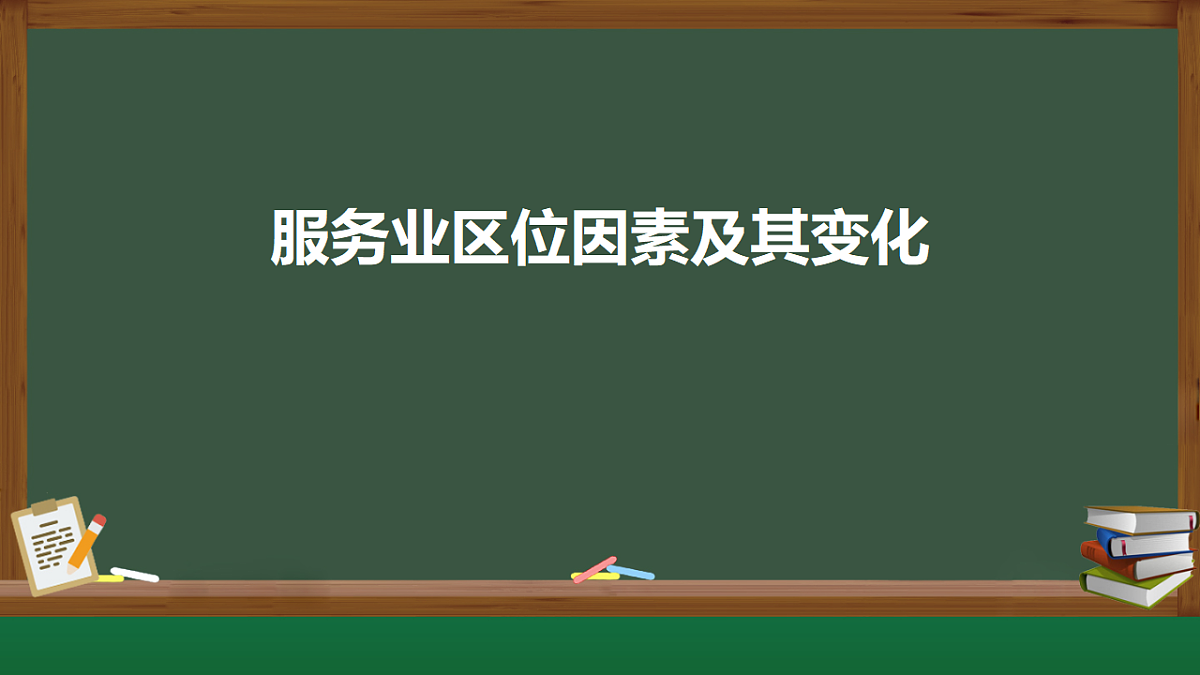 服务业区位因素及其变化